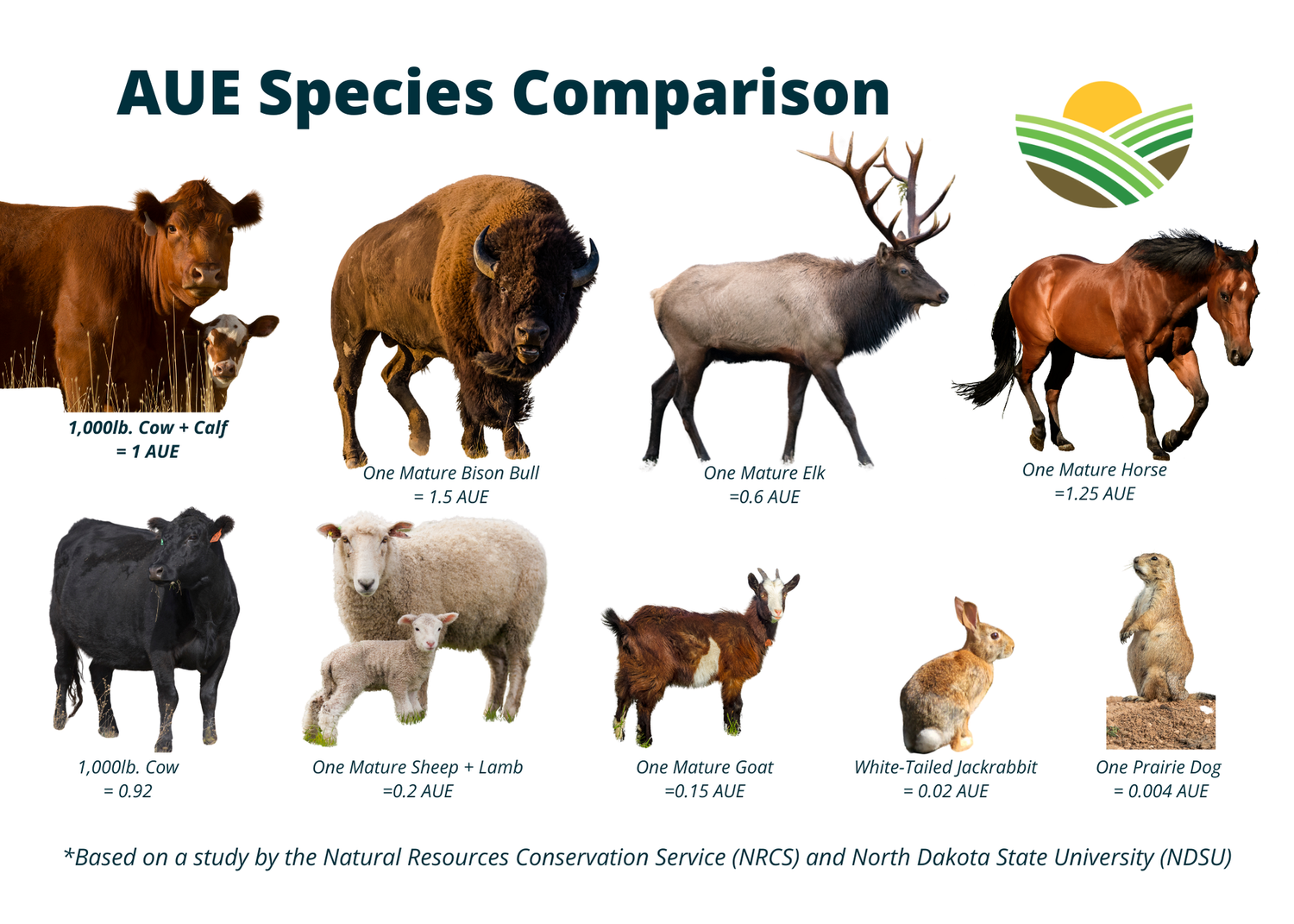 AUE Species Comparison

1,000lb. Cow + Calf
= 1 AUE

One Mature Bison Bull
= 1.5 AUE

One Mature Elk
=0.6 AUE

One Mature Horse
=1.25 AUE

1,000lb. Cow
= 0.92

One Mature Sheep + Lamb
=0.2 AUE

One Mature Goat
=0.15 AUE

White-Tailed Jackrabbit
= 0.02 AUE

One Prairie Dog
= 0.004 AUE

*Based on a study by the Natural Resources Conservation Service (NRCS) and North Dakota State University (NDSU)